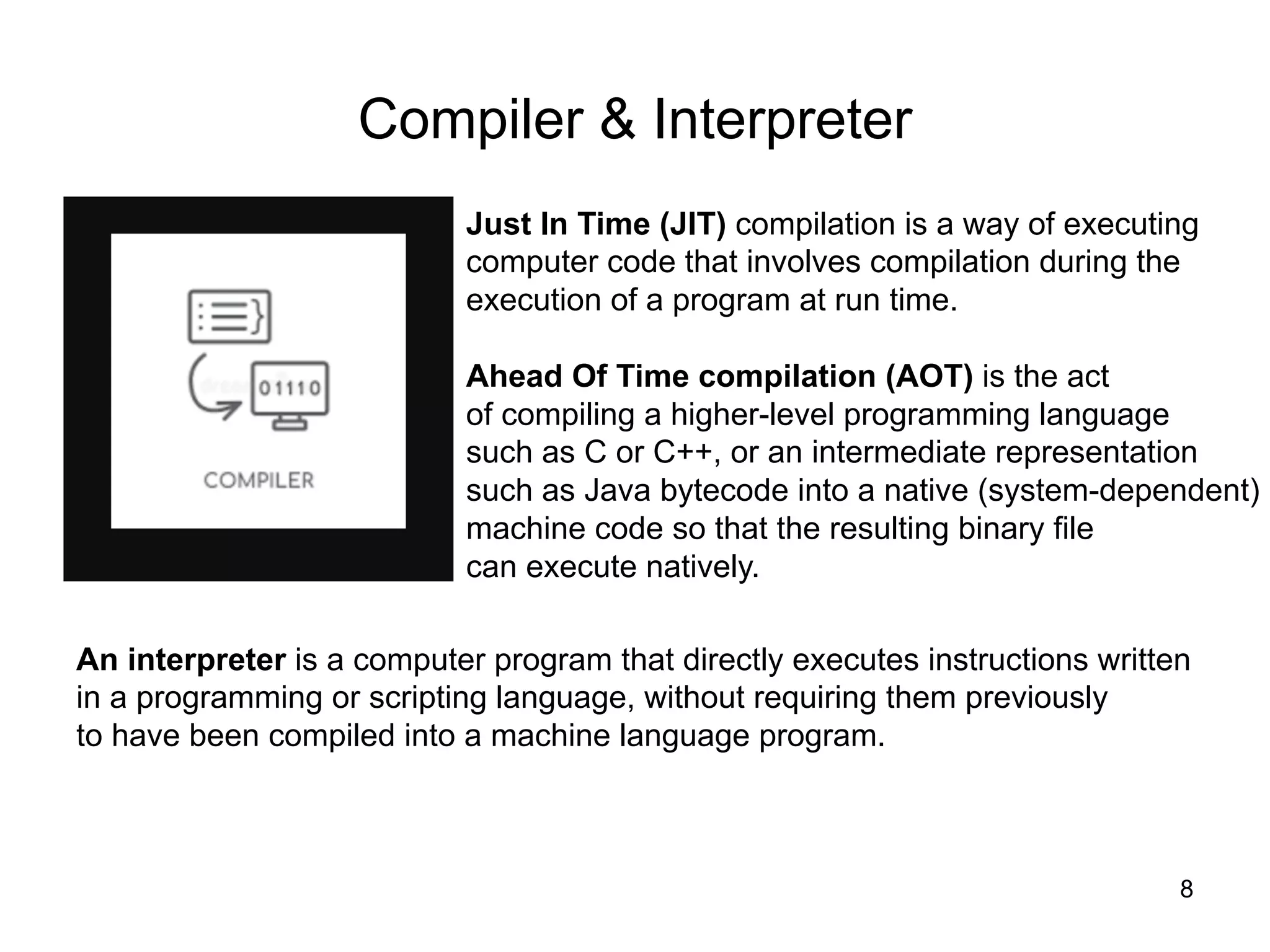 Compiler & Interpreter

01110

COMPILER

Just In Time (JIT) compilation is a way of executing computer code that involves compilation during the execution of a program at run time.

Ahead Of Time compilation (AOT) is the act of compiling a higher-level programming language such as C or C++, or an intermediate representation such as Java bytecode into a native (system-dependent) machine code so that the resulting binary file can execute natively.

An interpreter is a computer program that directly executes instructions written in a programming or scripting language, without requiring them previously to have been compiled into a machine language program.

8